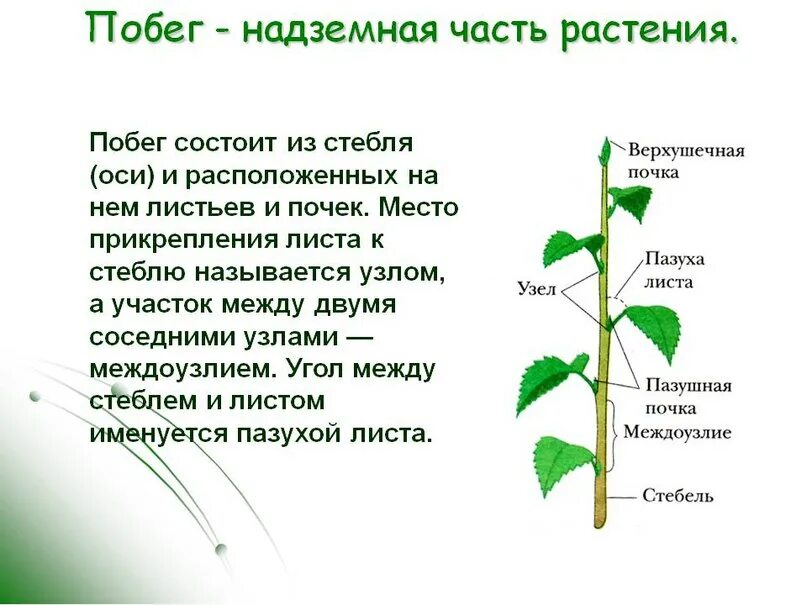 Побег - надземная часть растения.

Побег состоит из стебля (оси) и расположенных на нем листьев и почек. Место прикрепления листа к стеблю называется узлом, а участок между двумя соседними узлами — междоузлием. Угол между стеблем и листом именуется пазухой листа.

Верхушечная почка

Пазуха листа

Узел

Пазушная почка

Междоузлие

Стебель